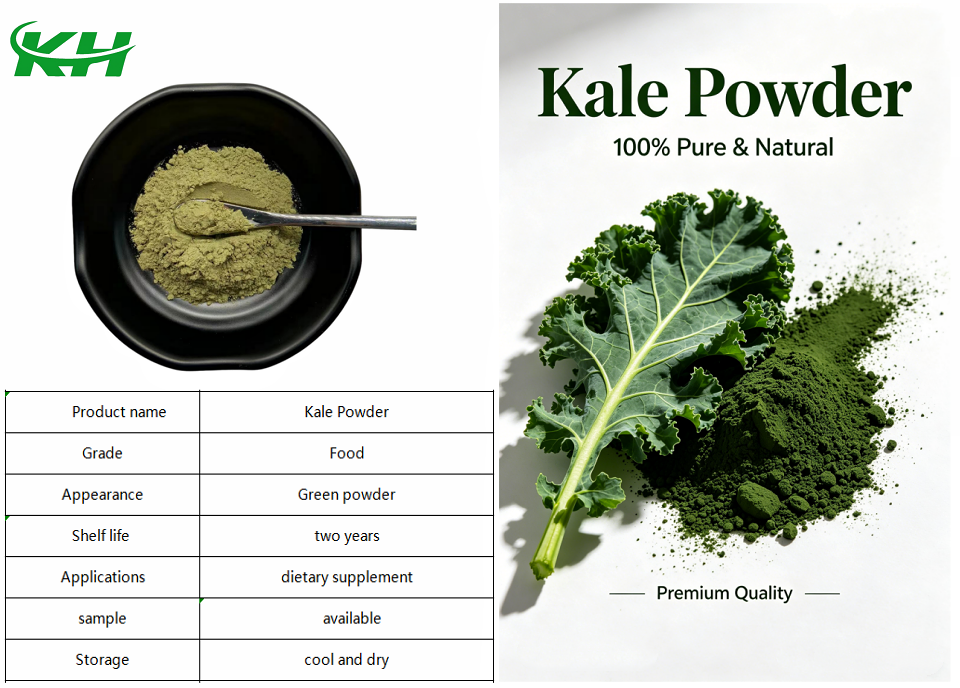 KH

| Product name | Kale Powder |
|---|---|
| Grade | Food |
| Appearance | Green powder |
| Shelf life | two years |
| Applications | dietary supplement |
| sample | available |
| Storage | cool and dry |

Kale Powder
100% Pure & Natural

Premium Quality